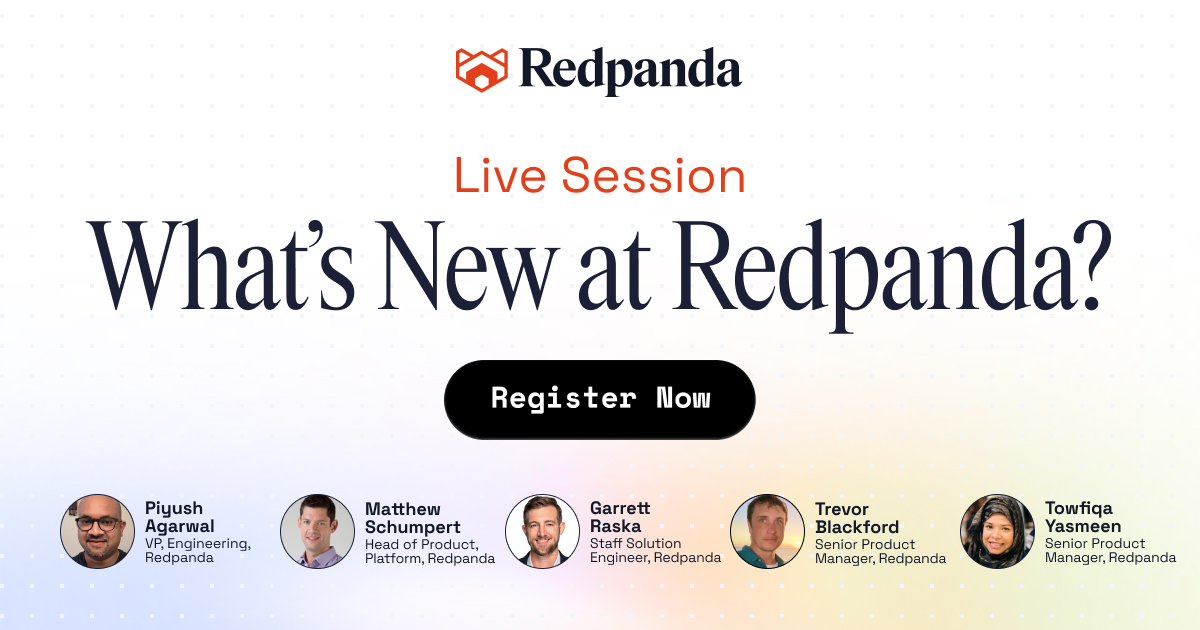 Redpanda

Live Session

What's New at Redpanda?

Register Now

Piyush Agarwal
VP, Engineering, Redpanda

Matthew Schumpert
Head of Product, Platform, Redpanda

Garrett Raska
Staff Solution Engineer, Redpanda

Trevor Blackford
Senior Product Manager, Redpanda

Towfiqa Yasmeen
Senior Product Manager, Redpanda